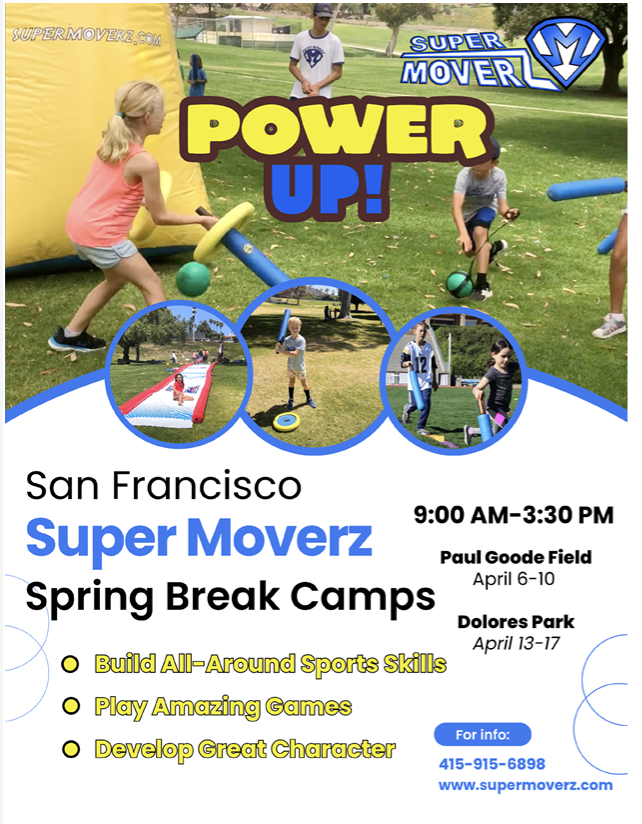 SUPERMOVERZ.COM

SUPER MOVERZ

POWER UP!

12

San Francisco
Super Moverz
Spring Break Camps

9:00 AM-3:30 PM

Paul Goode Field
April 6-10

Dolores Park
April 13-17

Build All-Around Sports Skills
Play Amazing Games
Develop Great Character

For info:
415-915-6898
www.supermoverz.com